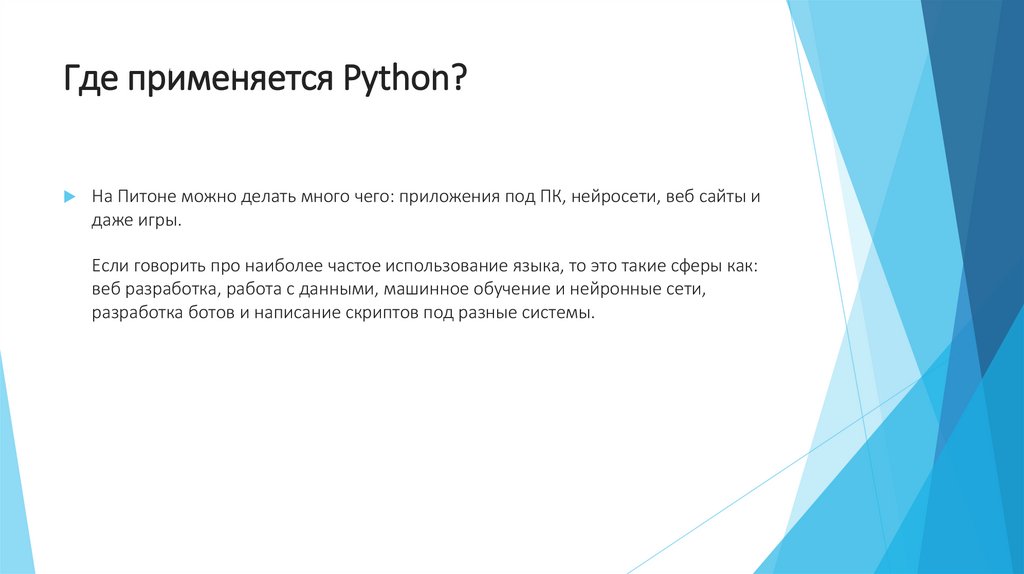 Где применяется Python?

На Питоне можно делать много чего: приложения под ПК, нейросети, веб сайты и даже игры.

Если говорить про наиболее частое использование языка, то это такие сферы как: веб разработка, работа с данными, машинное обучение и нейронные сети, разработка ботов и написание скриптов под разные системы.